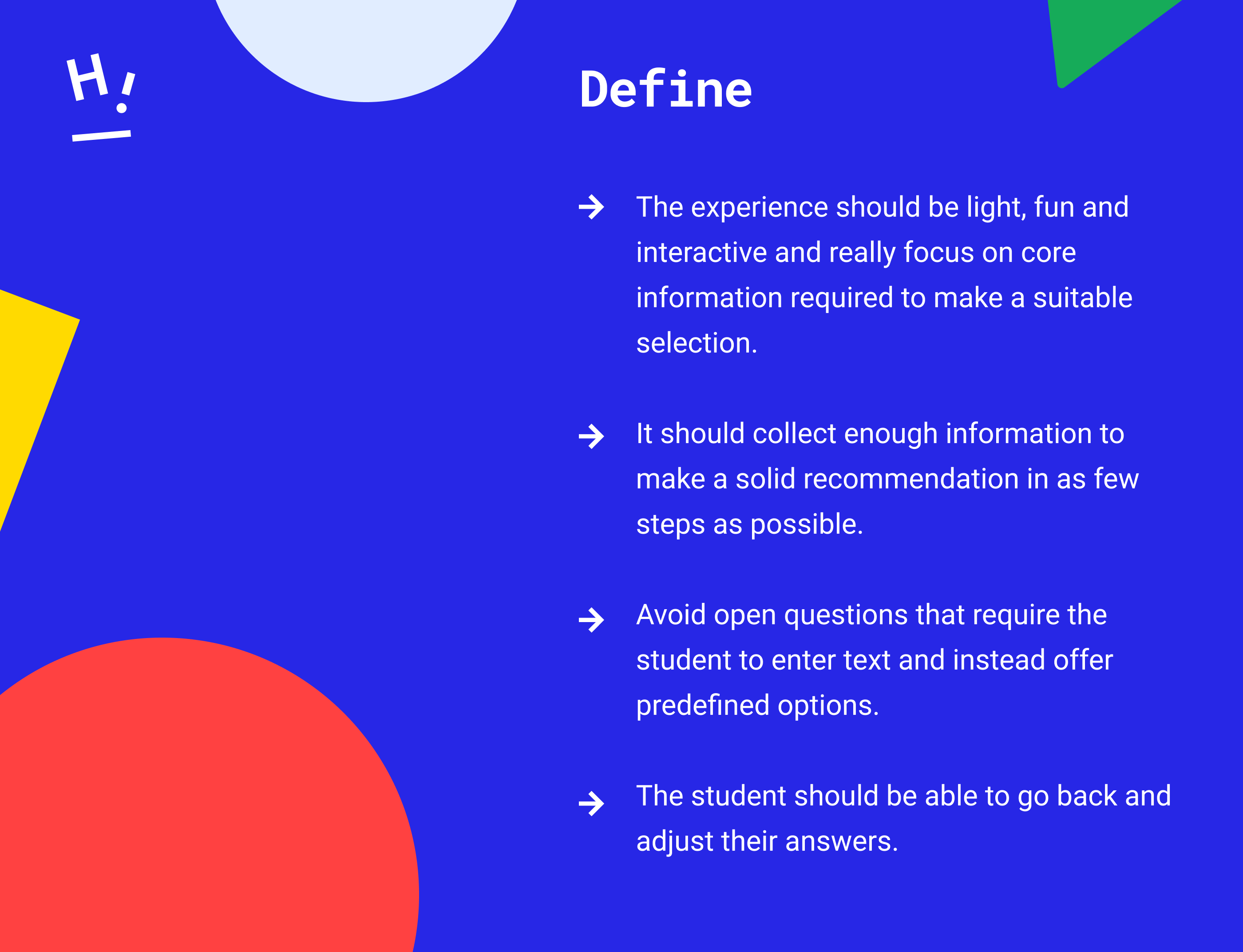 H!

Define

→ The experience should be light, fun and interactive and really focus on core information required to make a suitable selection.

→ It should collect enough information to make a solid recommendation in as few steps as possible.

→ Avoid open questions that require the student to enter text and instead offer predefined options.

→ The student should be able to go back and adjust their answers.